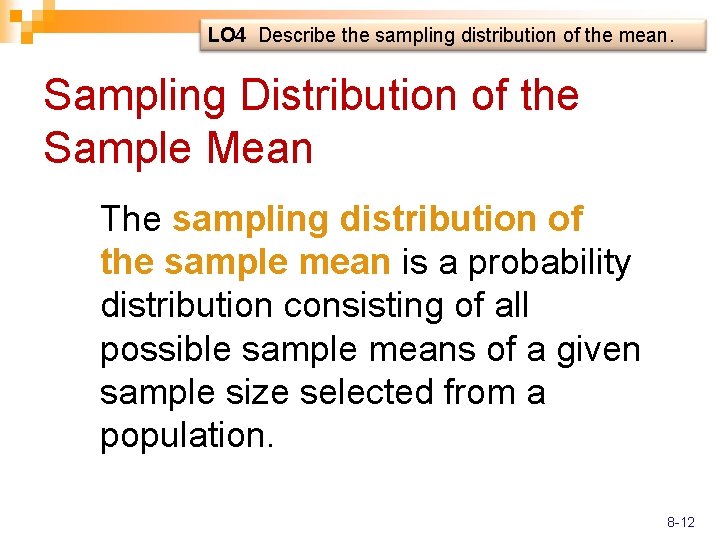 LO4 Describe the sampling distribution of the mean.

Sampling Distribution of the Sample Mean

The sampling distribution of the sample mean is a probability distribution consisting of all possible sample means of a given sample size selected from a population.

8-12